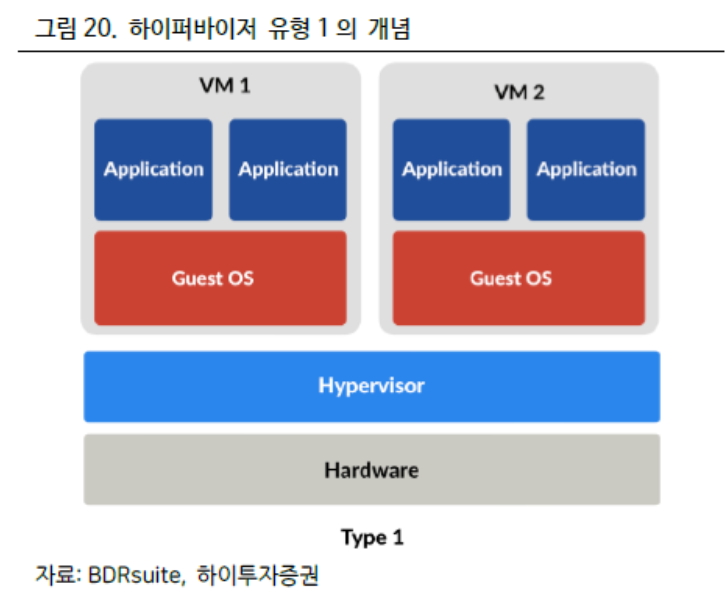 그림 20. 하이퍼바이저 유형 1 의 개념

VM 1

Application

Application

Guest OS

VM 2

Application

Application

Guest OS

Hypervisor

Hardware

Type 1

자료: BDRsuite, 하이투자증권